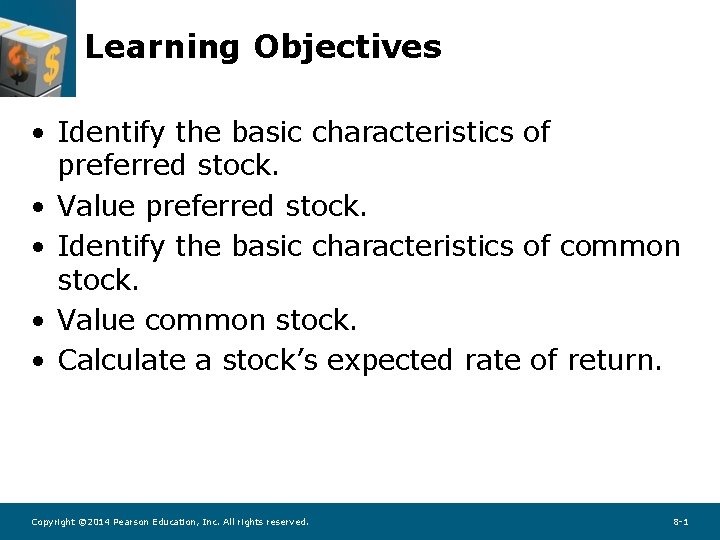 Learning Objectives

• Identify the basic characteristics of preferred stock.
• Value preferred stock.
• Identify the basic characteristics of common stock.
• Value common stock.
• Calculate a stock's expected rate of return.

Copyright ©2014 Pearson Education, Inc. All rights reserved.

8-1